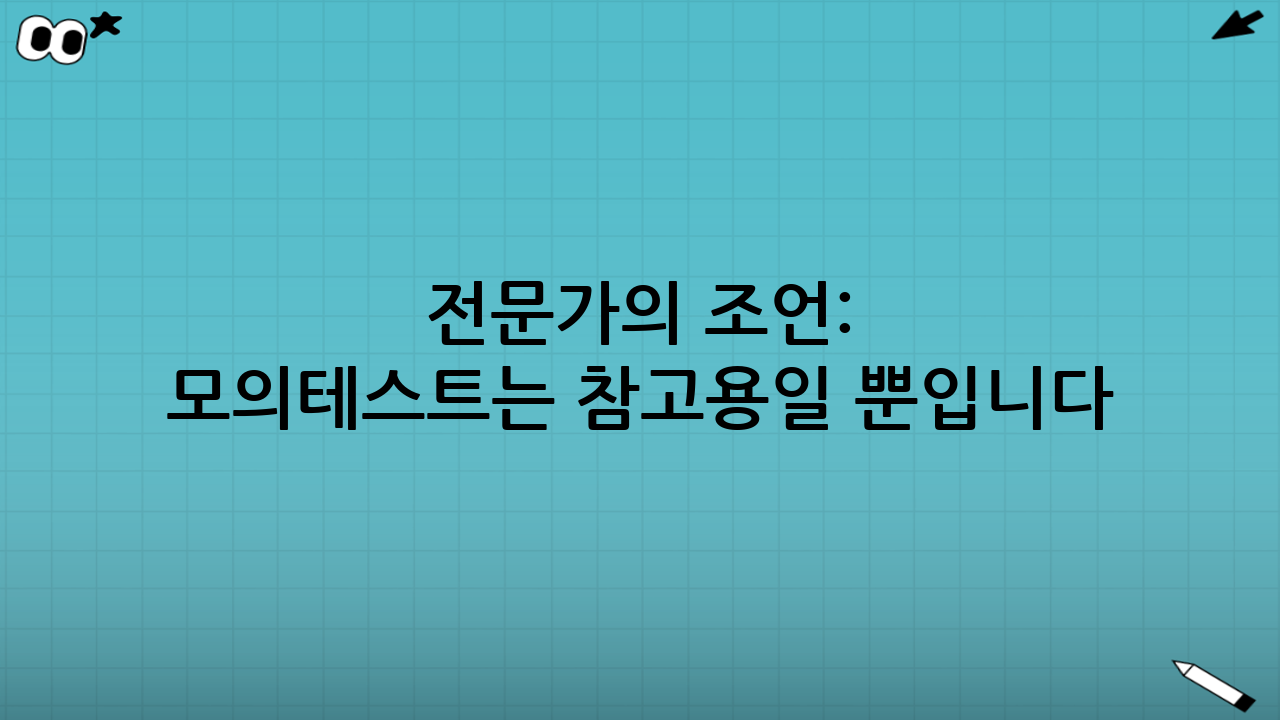 전문가의 조언:
모의테스트는 참고용일 뿐입니다